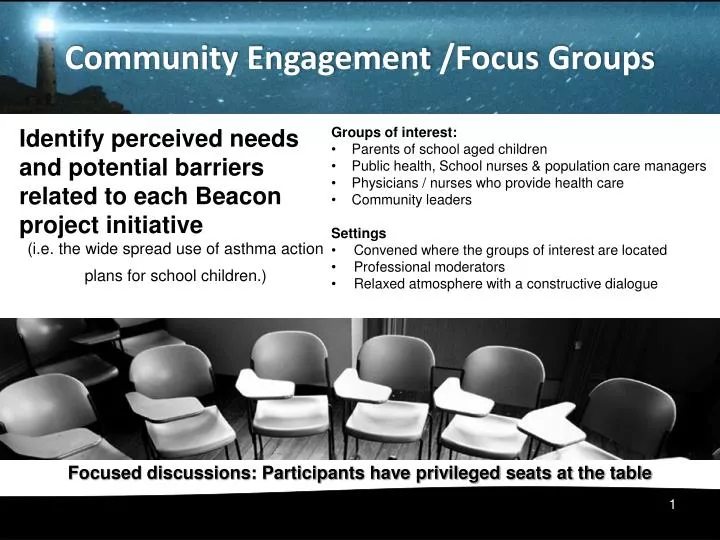 Community Engagement /Focus Groups

Identify perceived needs and potential barriers related to each Beacon project initiative

(i.e. the wide spread use of asthma action plans for school children.)

Groups of interest:
• Parents of school aged children
• Public health, School nurses & population care managers
• Physicians / nurses who provide health care
• Community leaders

Settings
• Convened where the groups of interest are located
• Professional moderators
• Relaxed atmosphere with a constructive dialogue

Focused discussions: Participants have privileged seats at the table

1